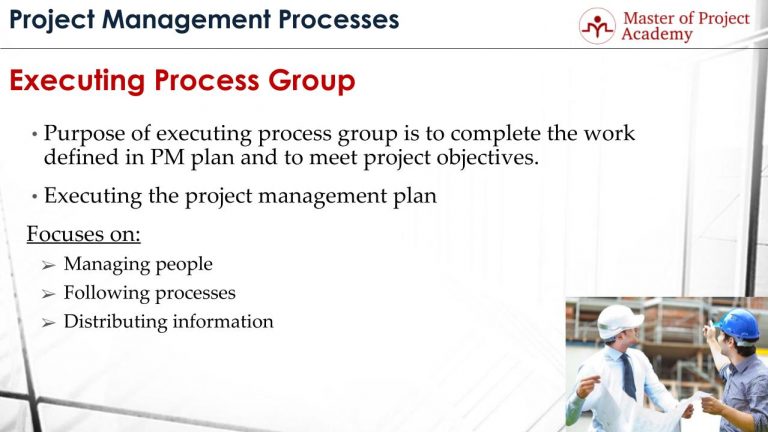 Project Management Processes

Master of Project Academy

Executing Process Group

• Purpose of executing process group is to complete the work defined in PM plan and to meet project objectives.

• Executing the project management plan

Focuses on:

➢ Managing people
➢ Following processes
➢ Distributing information